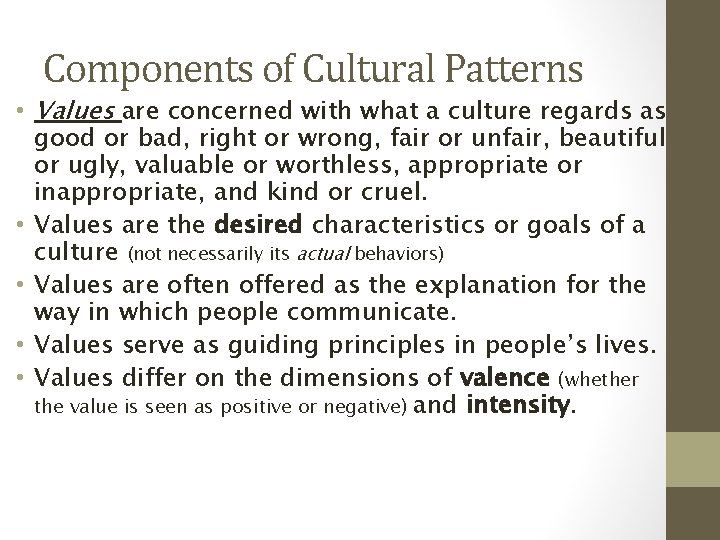 Components of Cultural Patterns

• Values are concerned with what a culture regards as good or bad, right or wrong, fair or unfair, beautiful or ugly, valuable or worthless, appropriate or inappropriate, and kind or cruel.

• Values are the desired characteristics or goals of a culture (not necessarily its actual behaviors)

• Values are often offered as the explanation for the way in which people communicate.

• Values serve as guiding principles in people's lives.

• Values differ on the dimensions of valence (whether the value is seen as positive or negative) and intensity.